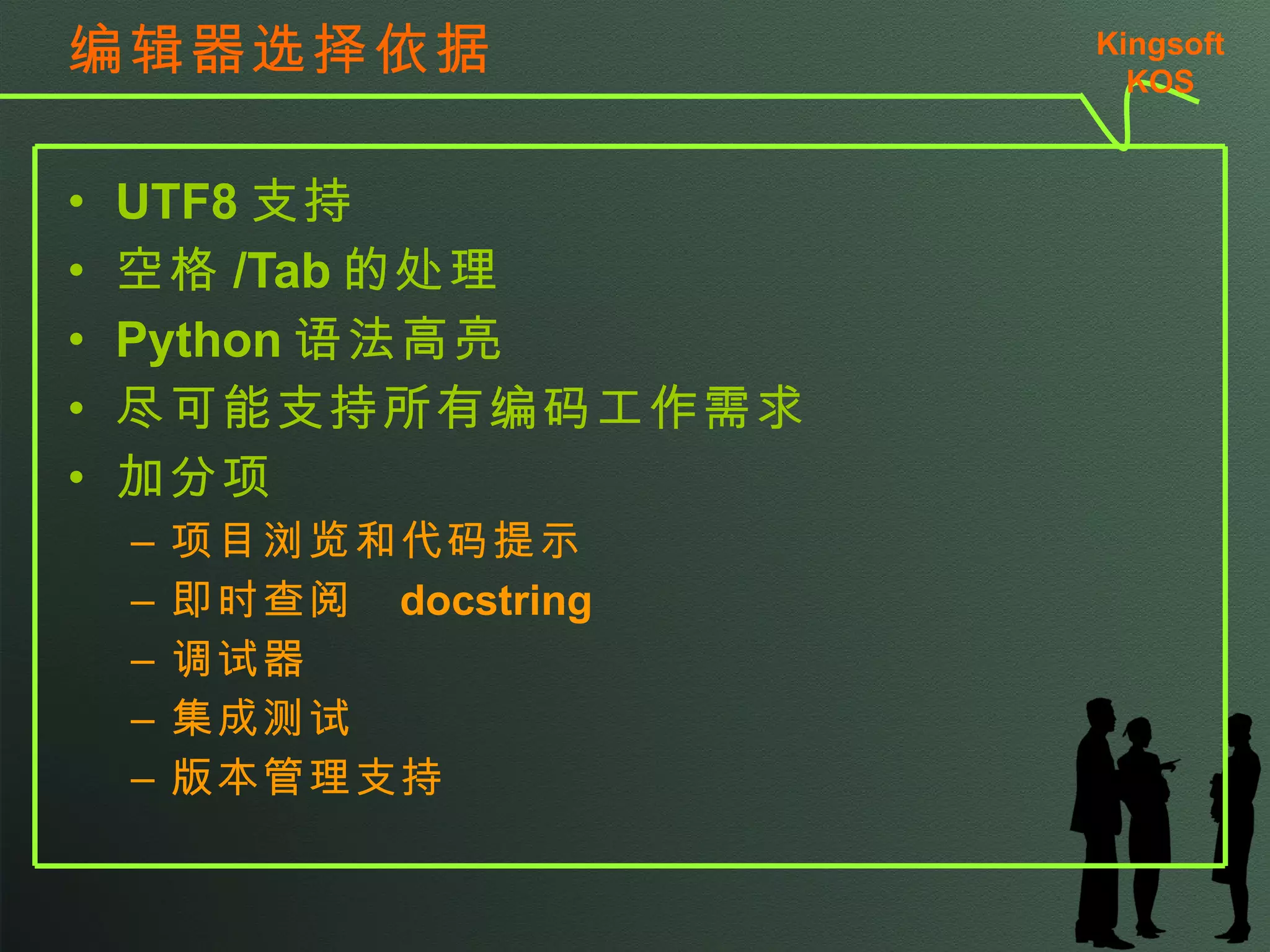 编辑器选择依据

Kingsoft
KOS

• UTF8 支持
• 空格 /Tab 的处理
• Python 语法高亮
• 尽可能支持所有编码工作需求
• 加分项
– 项目浏览和代码提示
– 即时查阅 docstring
– 调试器
– 集成测试
– 版本管理支持